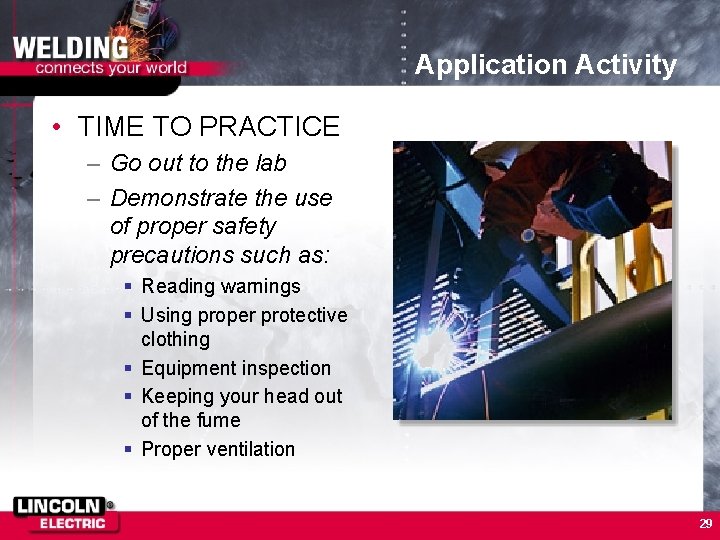 WELDING
connects your world

Application Activity

• TIME TO PRACTICE
– Go out to the lab
– Demonstrate the use of proper safety precautions such as:
▪ Reading warnings
▪ Using proper protective clothing
▪ Equipment inspection
▪ Keeping your head out of the fume
▪ Proper ventilation

LINCOLN® ELECTRIC

29